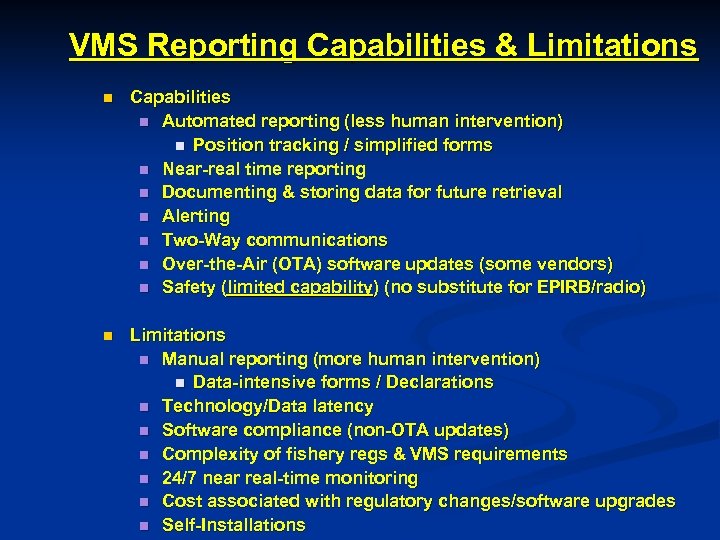 VMS Reporting Capabilities & Limitations

- Capabilities
  - Automated reporting (less human intervention)
    - Position tracking / simplified forms
  - Near-real time reporting
  - Documenting & storing data for future retrieval
  - Alerting
  - Two-Way communications
  - Over-the-Air (OTA) software updates (some vendors)
  - Safety (limited capability) (no substitute for EPIRB/radio)

- Limitations
  - Manual reporting (more human intervention)
    - Data-intensive forms / Declarations
  - Technology/Data latency
  - Software compliance (non-OTA updates)
  - Complexity of fishery regs & VMS requirements
  - 24/7 near real-time monitoring
  - Cost associated with regulatory changes/software upgrades
  - Self-Installations